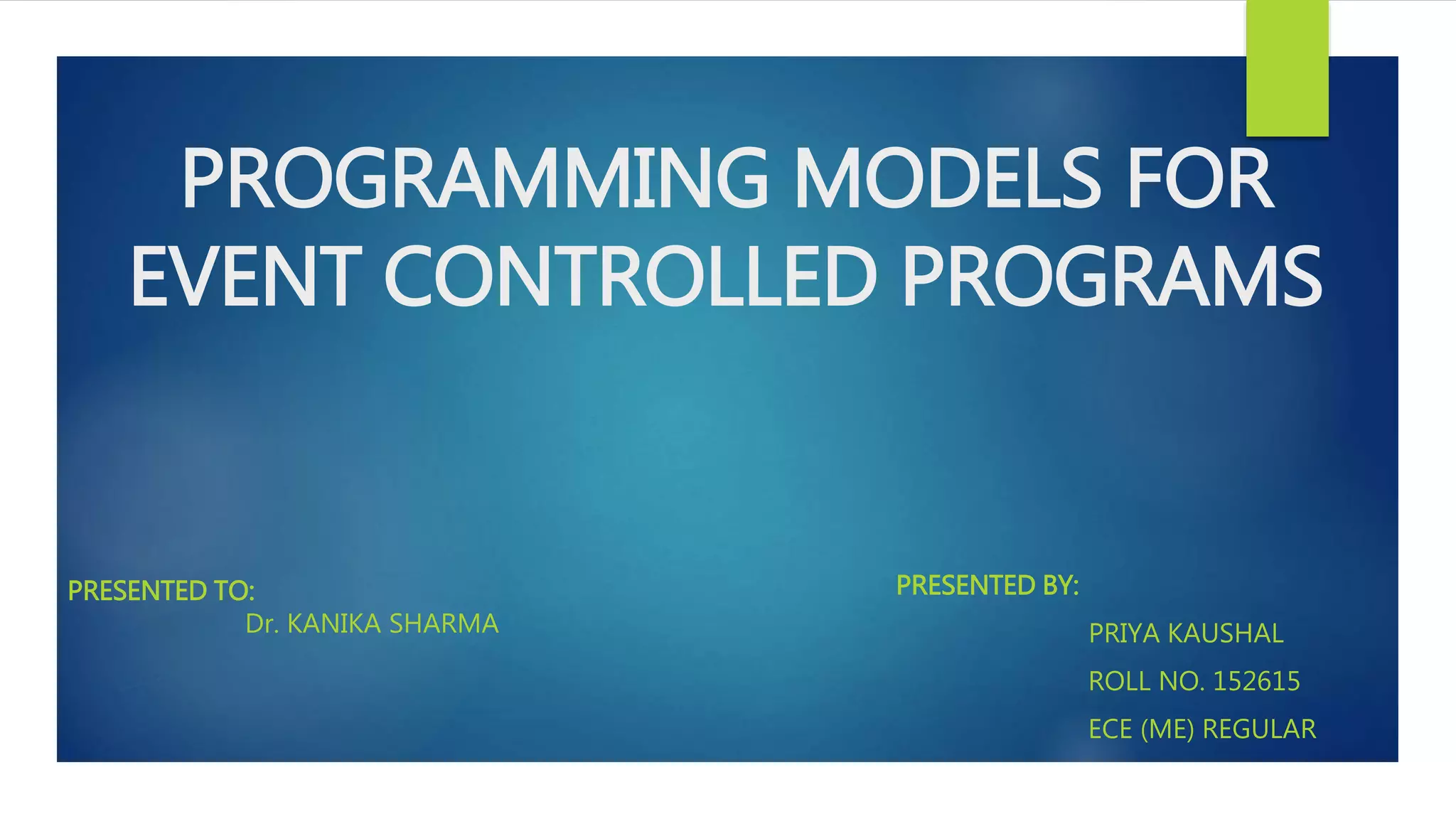 PROGRAMMING MODELS FOR EVENT CONTROLLED PROGRAMS

PRESENTED TO:
Dr. KANIKA SHARMA

PRESENTED BY:
PRIYA KAUSHAL
ROLL NO. 152615
ECE (ME) REGULAR